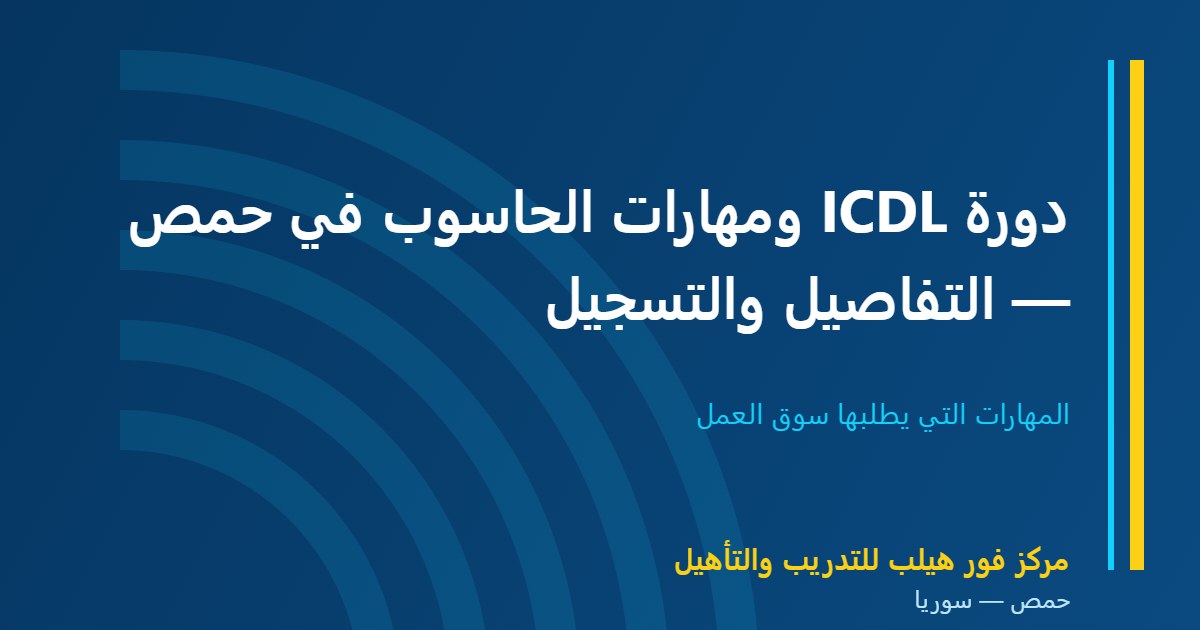 دورة ICDL ومهارات الحاسوب في حمص — التفاصيل والتسجيل

المهارات التي يطلبها سوق العمل

مركز فور هيلب للتدريب والتأهيل

حمص — سوريا